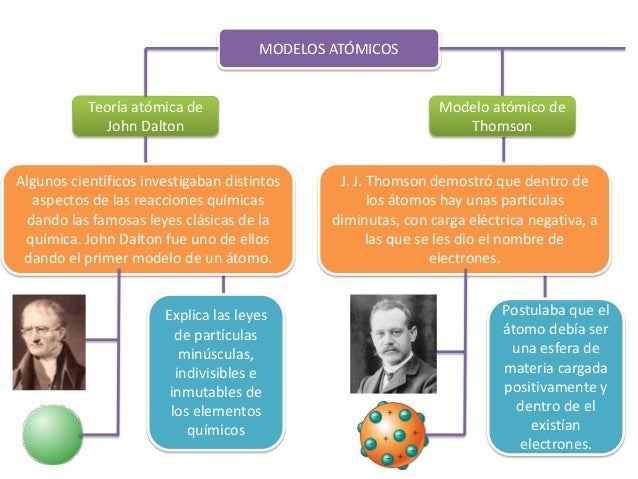 MODELOS ATÓMICOS

Teoría atómica de John Dalton

Algunos científicos investigaban distintos aspectos de las reacciones químicas dando las famosas leyes clásicas de la química. John Dalton fue uno de ellos dando el primer modelo de un átomo.

Explica las leyes de partículas minúsculas, indivisibles e inmutables de los elementos químicos

Modelo atómico de Thomson

J. J. Thomson demostró que dentro de los átomos hay unas partículas diminutas, con carga eléctrica negativa, a las que se les dio el nombre de electrones.

Postulaba que el átomo debía ser una esfera de materia cargada positivamente y dentro de el existían electrones.